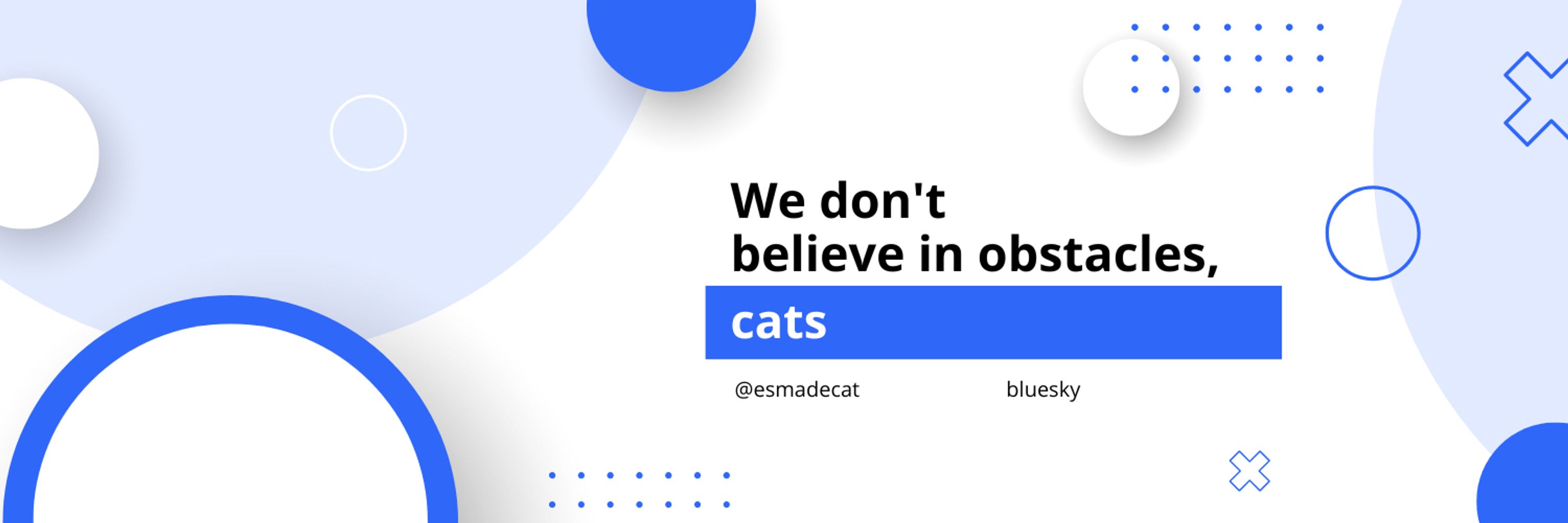 We don't
believe in obstacles,

cats

@esmadecat

bluesky